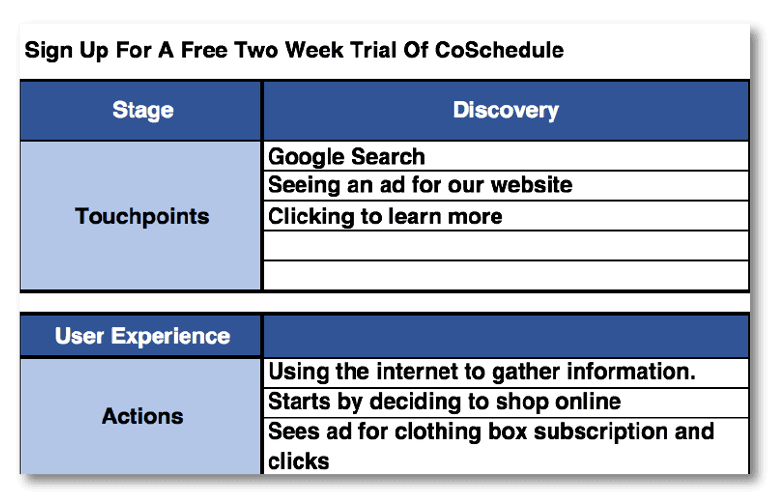 Sign Up For A Free Two Week Trial Of CoSchedule

| Stage | Discovery |
|---|---|
| Touchpoints | Google Search |
| | Seeing an ad for our website |
| | Clicking to learn more |
| | |
| | |

| User Experience | |
|---|---|
| Actions | Using the internet to gather information. |
| | Starts by deciding to shop online |
| | Sees ad for clothing box subscription and clicks |